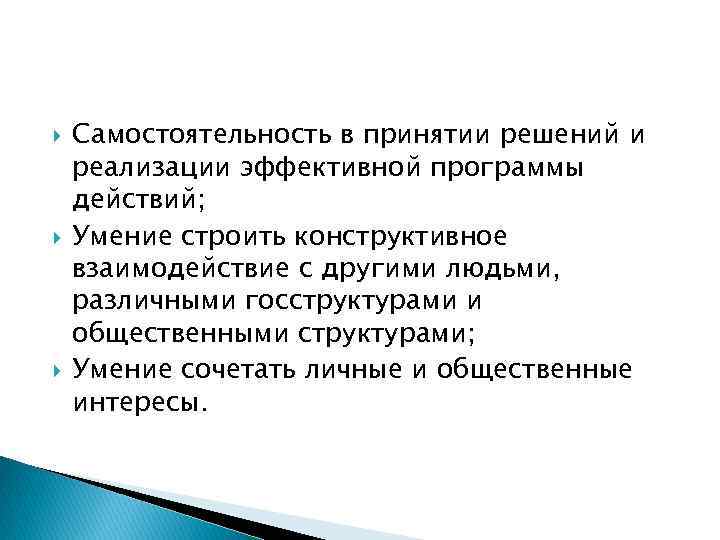 Самостоятельность в принятии решений и реализации эффективной программы действий;

Умение строить конструктивное взаимодействие с другими людьми, различными госструктурами и общественными структурами;

Умение сочетать личные и общественные интересы.